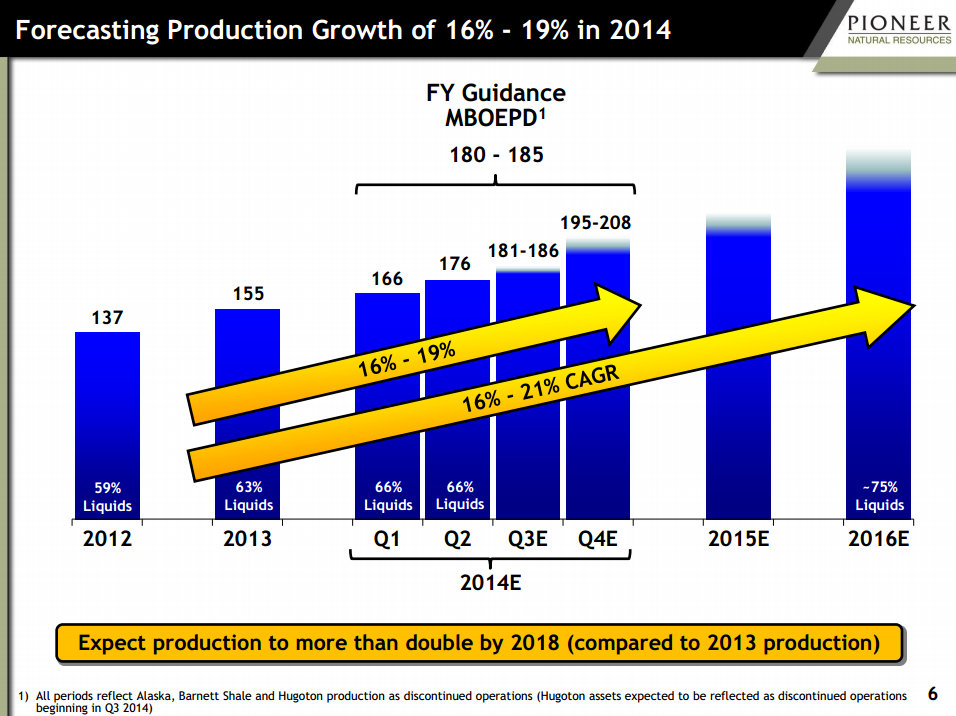 Forecasting Production Growth of 16% - 19% in 2014

PIONEER
NATURAL RESOURCES

FY Guidance
MBOEPD$^1$

180 - 185

137

155

166

176

181-186

195-208

16% - 19%

16% - 21% CAGR

59% Liquids

63% Liquids

66% Liquids

66% Liquids

~75% Liquids

2012

2013

Q1

Q2

Q3E

Q4E

2015E

2016E

2014E

Expect production to more than double by 2018 (compared to 2013 production)

1) All periods reflect Alaska, Barnett Shale and Hugoton production as discontinued operations (Hugoton assets expected to be reflected as discontinued operations beginning in Q3 2014)

6